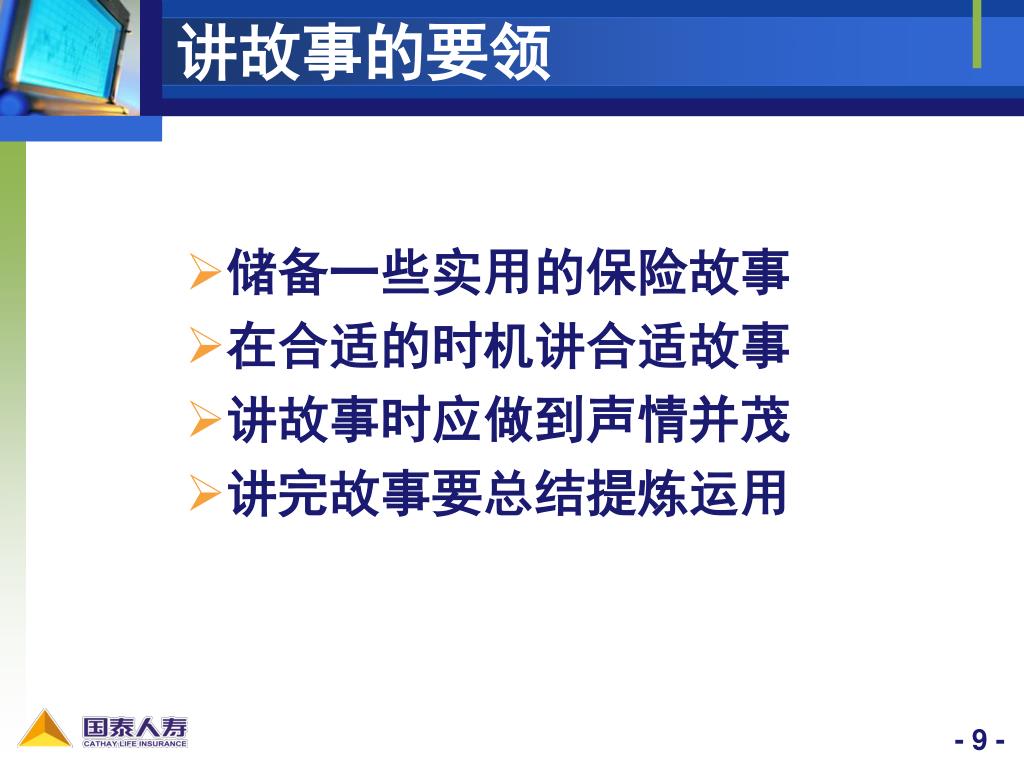 讲故事的要领

➢储备一些实用的保险故事
➢在合适的时机讲合适故事
➢讲故事时应做到声情并茂
➢讲完故事要总结提炼运用

国泰人寿
CATHAY LIFE INSURANCE

- 9 -